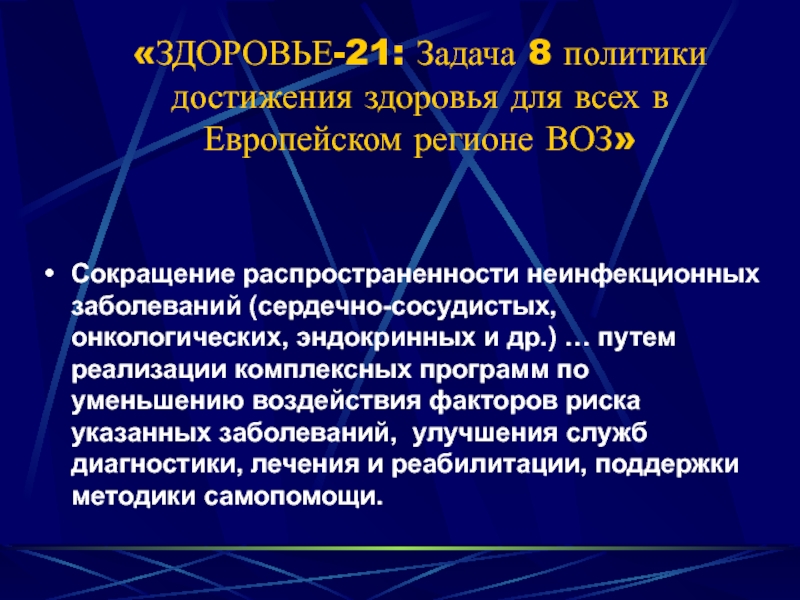 «ЗДОРОВЬЕ-21: Задача 8 политики достижения здоровья для всех в Европейском регионе ВОЗ»

• Сокращение распространенности неинфекционных заболеваний (сердечно-сосудистых, онкологических, эндокринных и др.) … путем реализации комплексных программ по уменьшению воздействия факторов риска указанных заболеваний, улучшения служб диагностики, лечения и реабилитации, поддержки методики самопомощи.